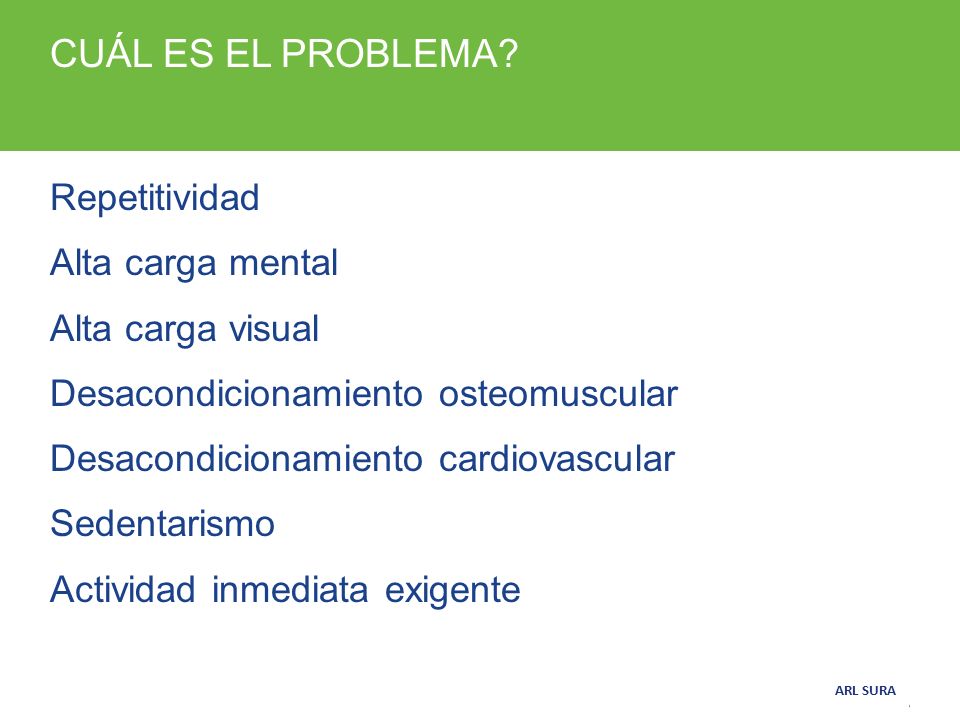 CUÁL ES EL PROBLEMA?

Repetitividad

Alta carga mental

Alta carga visual

Desacondicionamiento osteomuscular

Desacondicionamiento cardiovascular

Sedentarismo

Actividad inmediata exigente

ARL SURA